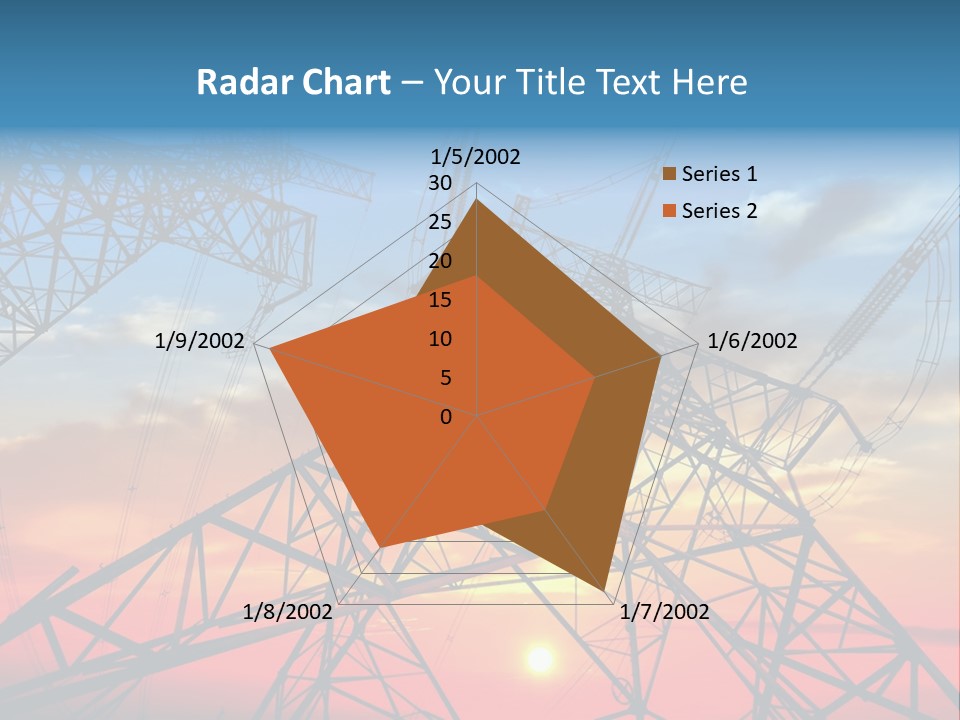 Radar Chart – Your Title Text Here

1/5/2002
30
25
20
15
10
5
0
1/6/2002
1/7/2002
1/8/2002
1/9/2002

Series 1
Series 2